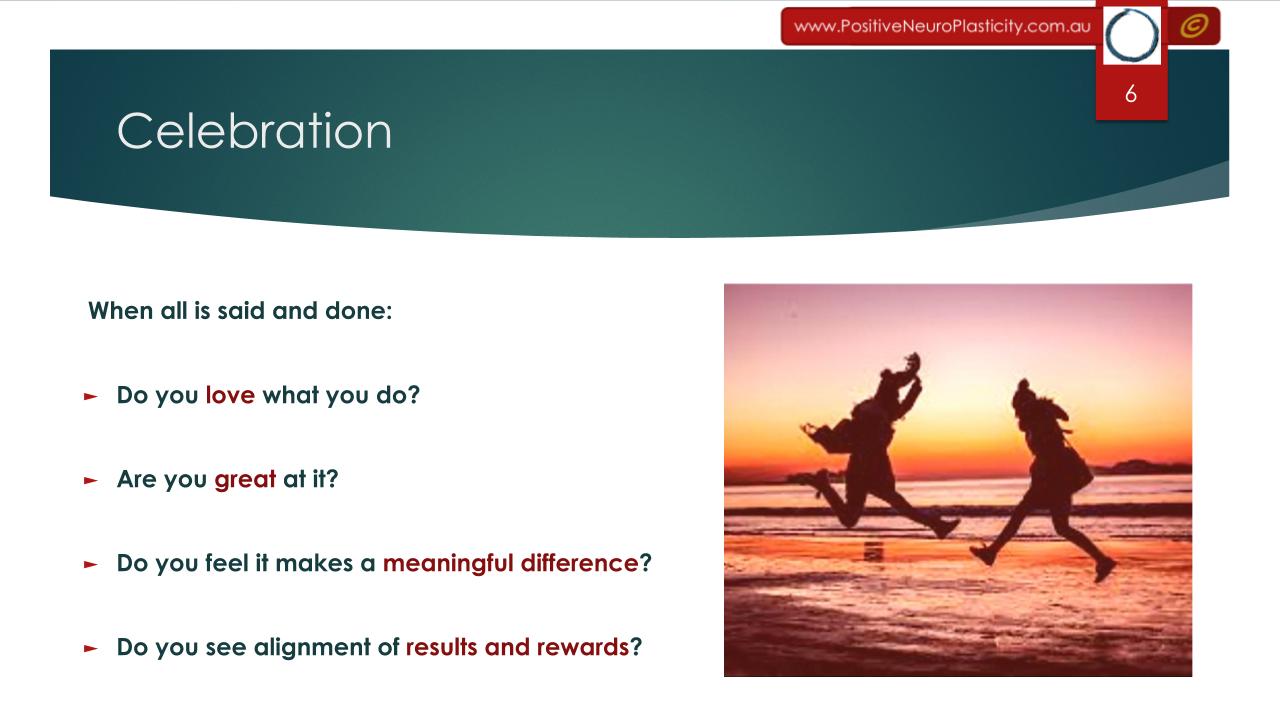 www.PositiveNeuroPlasticity.com.au

6

Celebration

When all is said and done:

► Do you love what you do?

► Are you great at it?

► Do you feel it makes a meaningful difference?

► Do you see alignment of results and rewards?